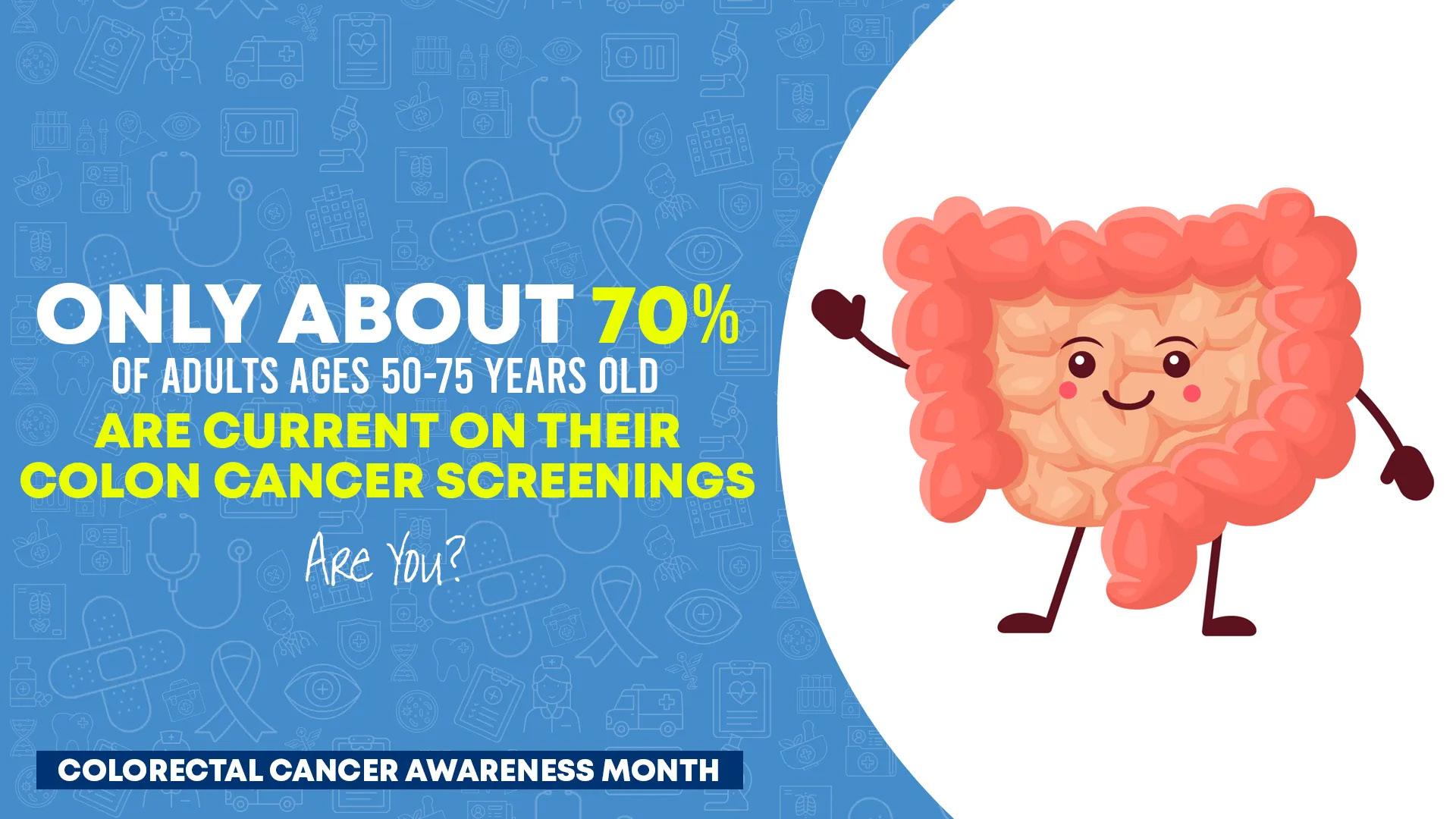 ONLY ABOUT 70%
OF ADULTS AGES 50-75 YEARS OLD
ARE CURRENT ON THEIR COLON CANCER SCREENINGS

Are You?

COLORECTAL CANCER AWARENESS MONTH